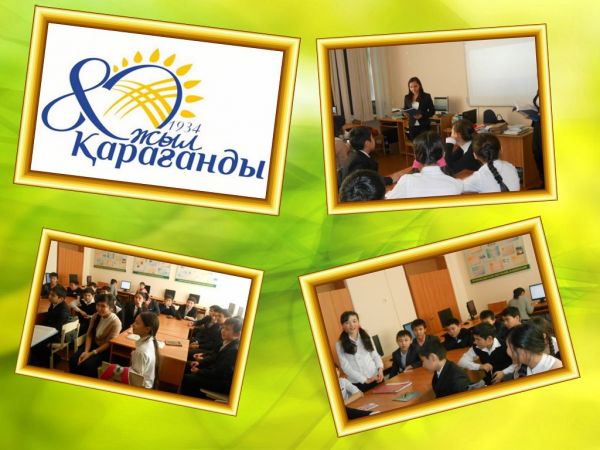 80
1934
жыл
Қарағанды